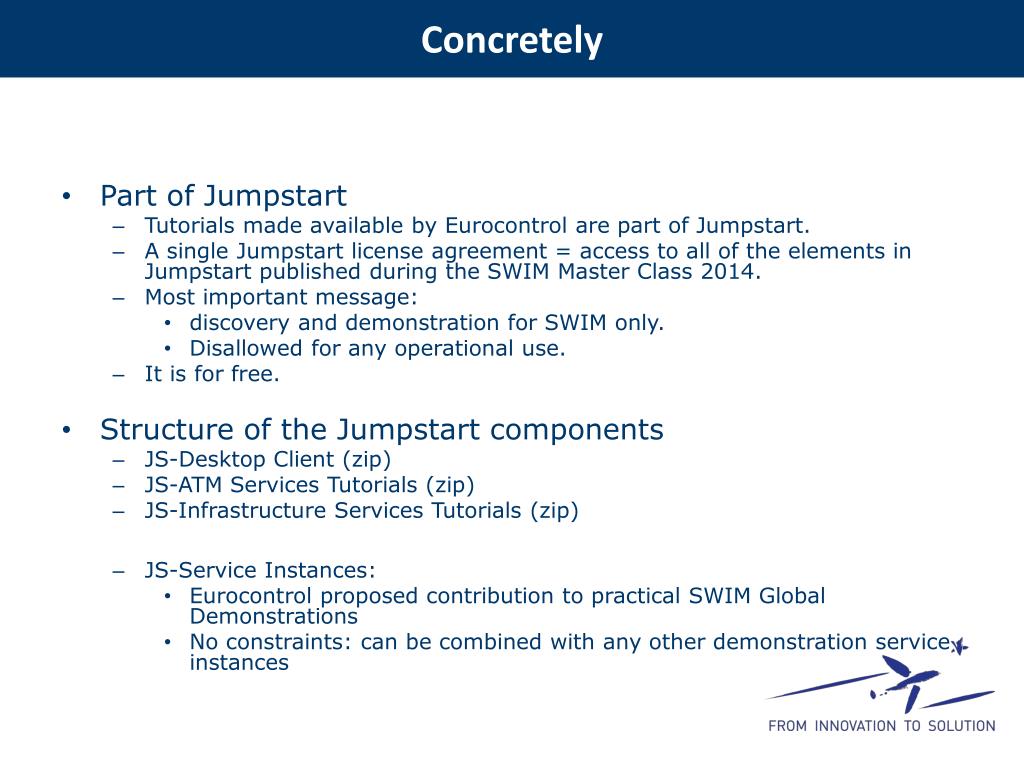 Concretely

• Part of Jumpstart
– Tutorials made available by Eurocontrol are part of Jumpstart.
– A single Jumpstart license agreement = access to all of the elements in Jumpstart published during the SWIM Master Class 2014.
– Most important message:
• discovery and demonstration for SWIM only.
• Disallowed for any operational use.
– It is for free.

• Structure of the Jumpstart components
– JS-Desktop Client (zip)
– JS-ATM Services Tutorials (zip)
– JS-Infrastructure Services Tutorials (zip)

– JS-Service Instances:
• Eurocontrol proposed contribution to practical SWIM Global Demonstrations
• No constraints: can be combined with any other demonstration service instances

FROM INNOVATION TO SOLUTION